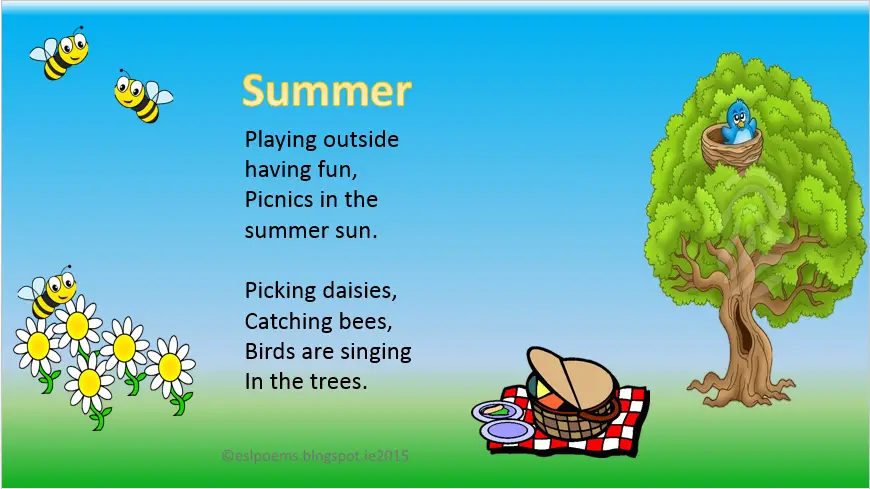 Summer

Playing outside
having fun,
Picnics in the
summer sun.

Picking daisies,
Catching bees,
Birds are singing
In the trees.

©eslpoems.blogspot.ie2015